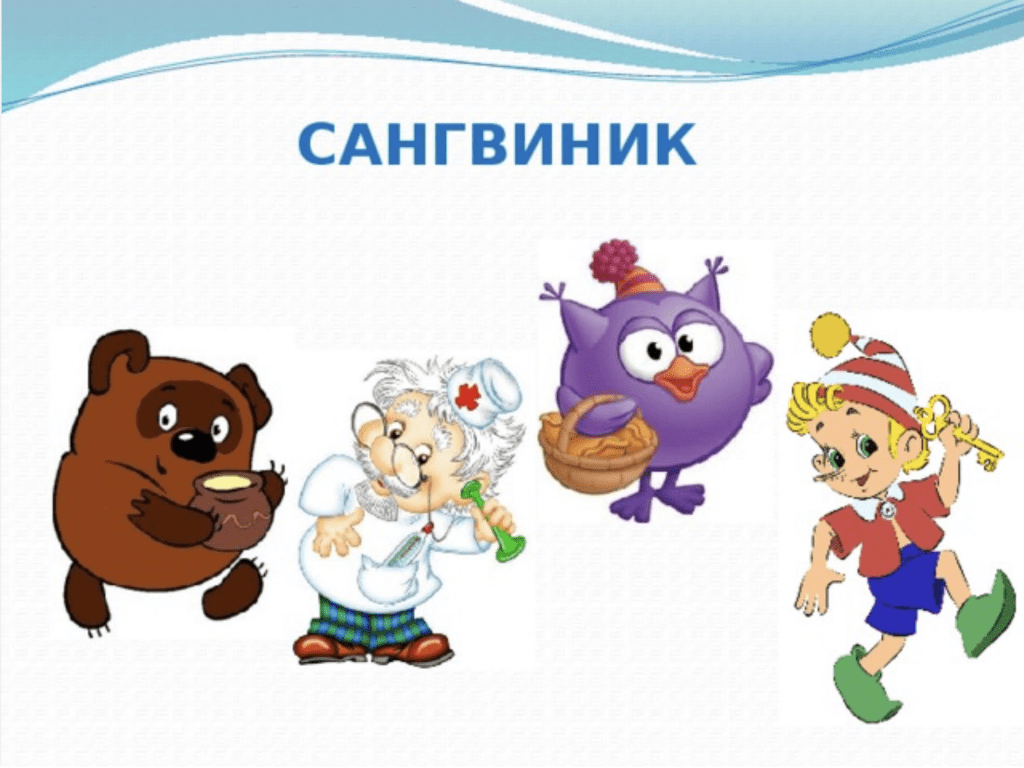 САНГВИНИК